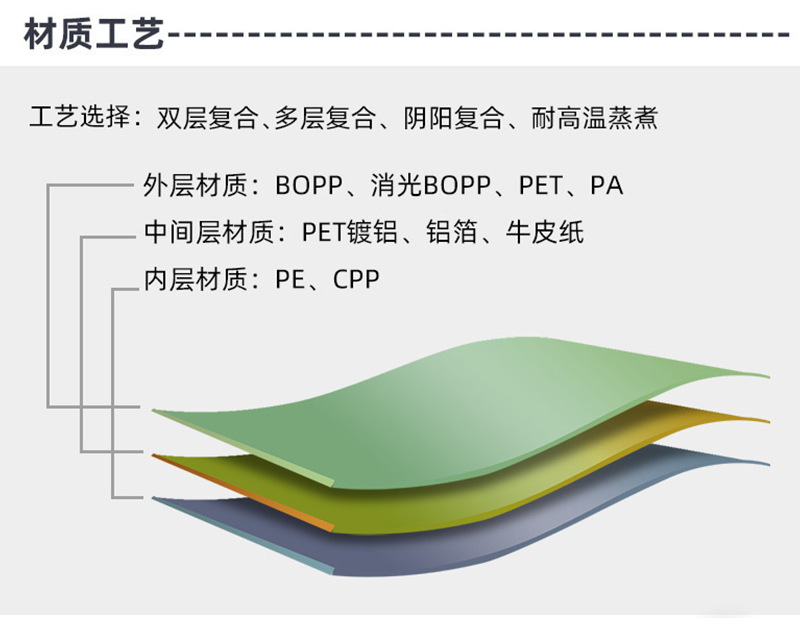 材质工艺

工艺选择：双层复合、多层复合、阴阳复合、耐高温蒸煮

外层材质：BOPP、消光BOPP、PET、PA

中间层材质：PET镀铝、铝箔、牛皮纸

内层材质：PE、CPP